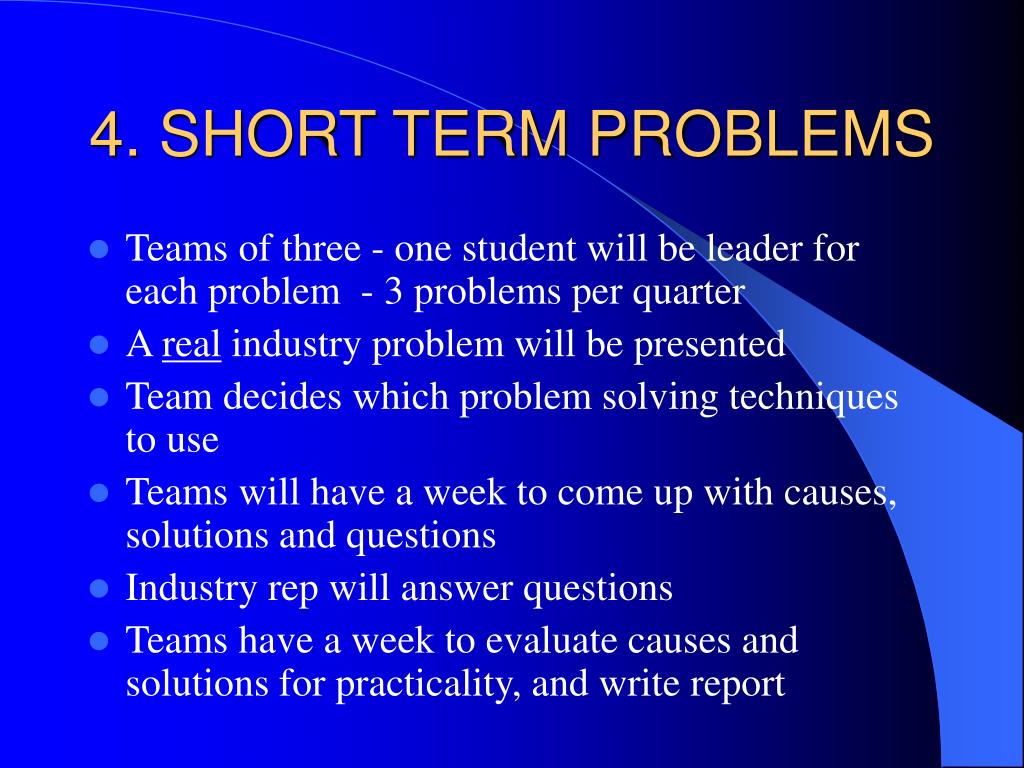 4. SHORT TERM PROBLEMS

- Teams of three - one student will be leader for each problem - 3 problems per quarter
- A real industry problem will be presented
- Team decides which problem solving techniques to use
- Teams will have a week to come up with causes, solutions and questions
- Industry rep will answer questions
- Teams have a week to evaluate causes and solutions for practicality, and write report